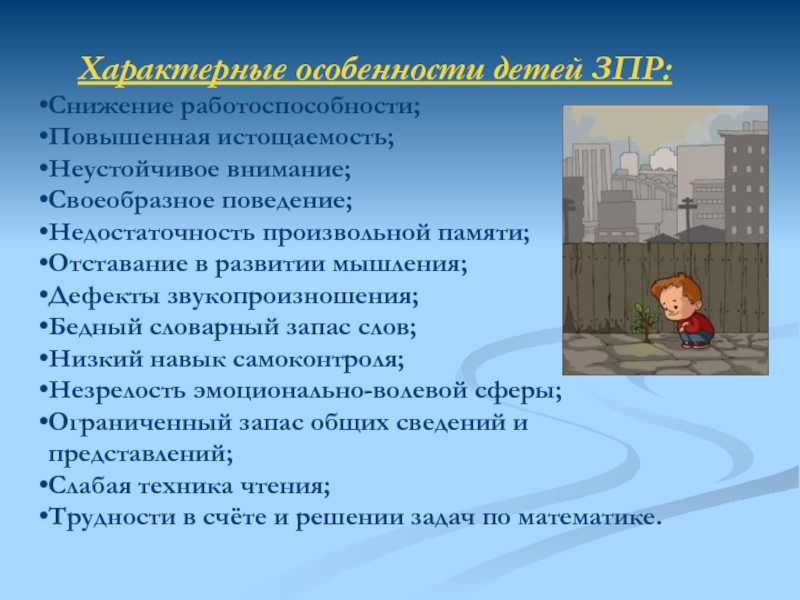 Характерные особенности детей ЗПР:

•Снижение работоспособности;
•Повышенная истощаемость;
•Неустойчивое внимание;
•Своеобразное поведение;
•Недостаточность произвольной памяти;
•Отставание в развитии мышления;
•Дефекты звукопроизношения;
•Бедный словарный запас слов;
•Низкий навык самоконтроля;
•Незрелость эмоционально-волевой сферы;
•Ограниченный запас общих сведений и представлений;
•Слабая техника чтения;
•Трудности в счёте и решении задач по математике.